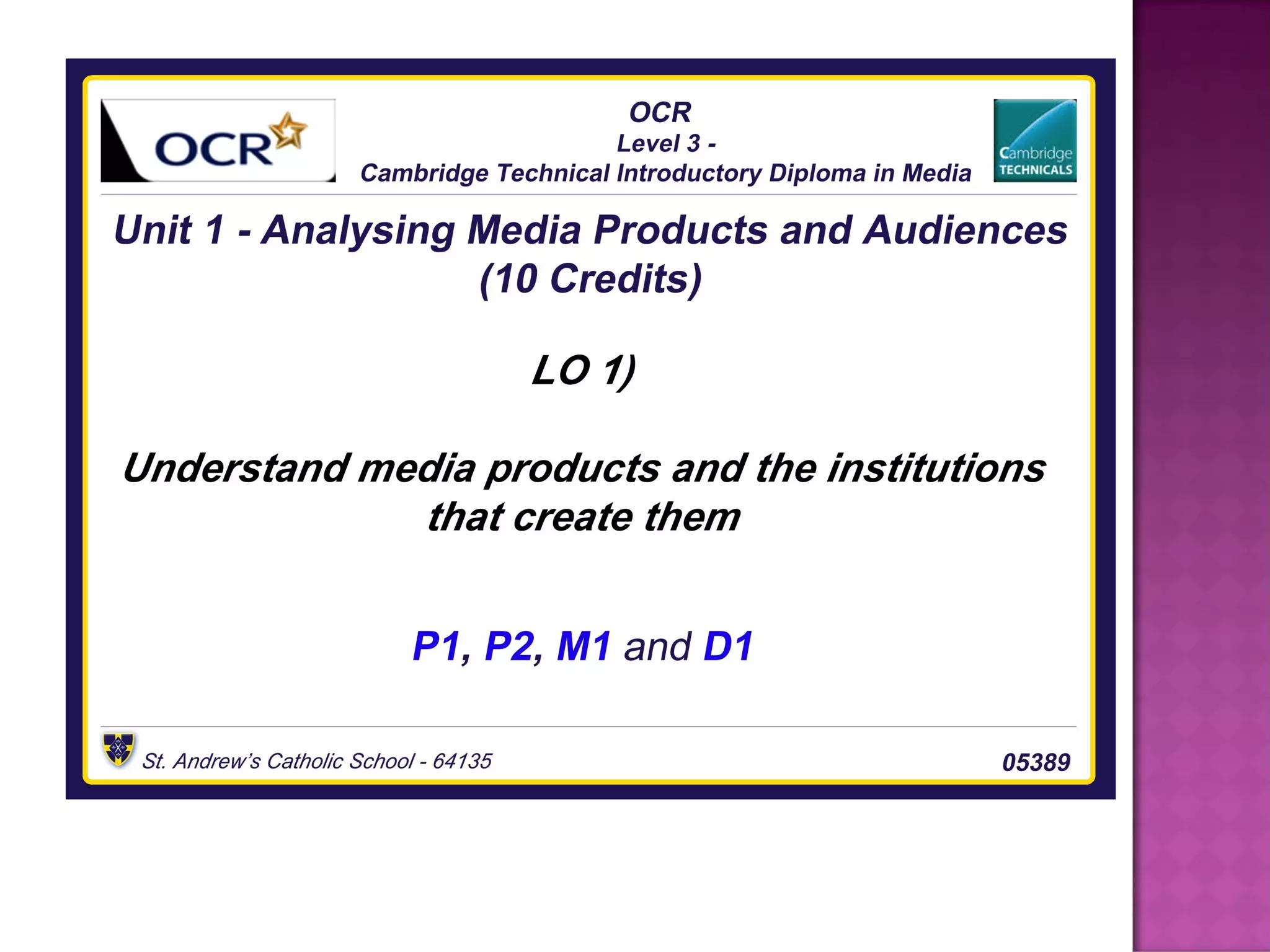 OCR

OCR
Level 3 -
Cambridge Technical Introductory Diploma in Media

Cambridge TECHNICALS

Unit 1 - Analysing Media Products and Audiences (10 Credits)

LO 1)

Understand media products and the institutions that create them

P1, P2, M1 and D1

St. Andrew's Catholic School - 64135

05389